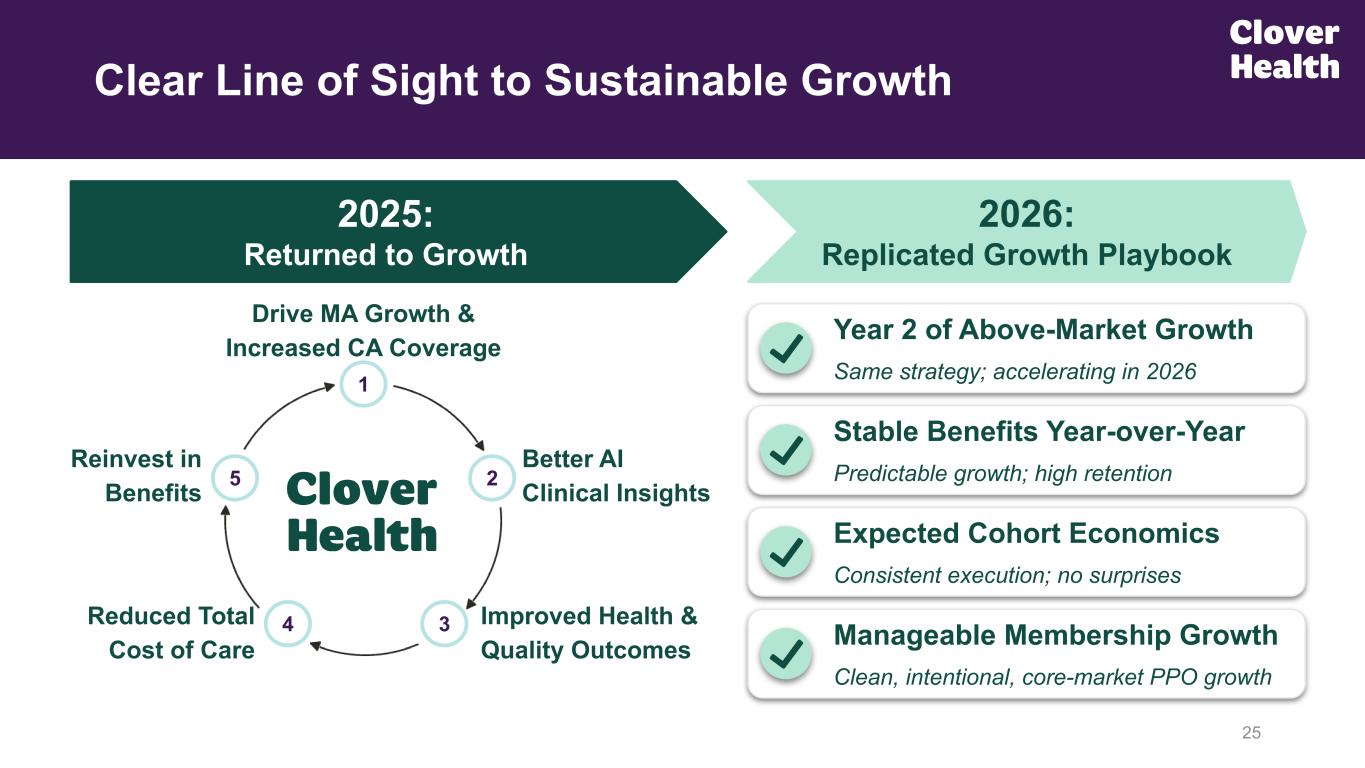 Clear Line of Sight to Sustainable Growth

Clover Health

2025:
Returned to Growth

Drive MA Growth & Increased CA Coverage

1

Better AI Clinical Insights

2

Improved Health & Quality Outcomes

3

Reduced Total Cost of Care

4

Reinvest in Benefits

5

Clover Health

2026:
Replicated Growth Playbook

Year 2 of Above-Market Growth
Same strategy; accelerating in 2026

Stable Benefits Year-over-Year
Predictable growth; high retention

Expected Cohort Economics
Consistent execution; no surprises

Manageable Membership Growth
Clean, intentional, core-market PPO growth

25